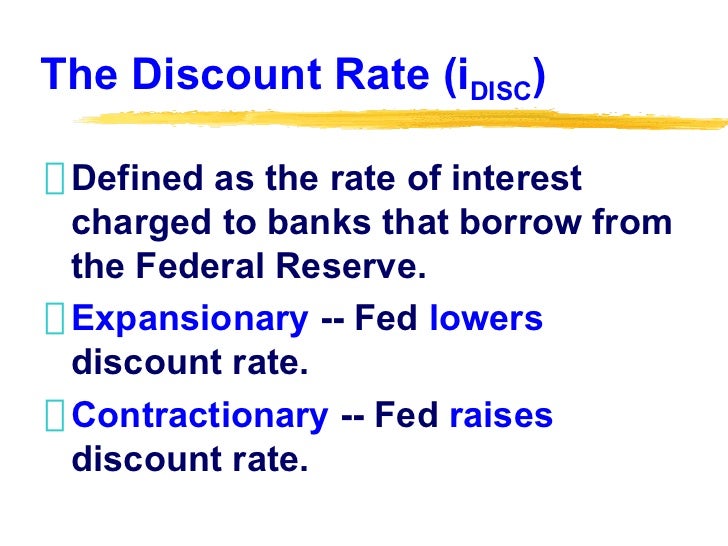 The Discount Rate ($i_{DISC}$)

Defined as the rate of interest charged to banks that borrow from the Federal Reserve.

Expansionary -- Fed lowers discount rate.

Contractionary -- Fed raises discount rate.